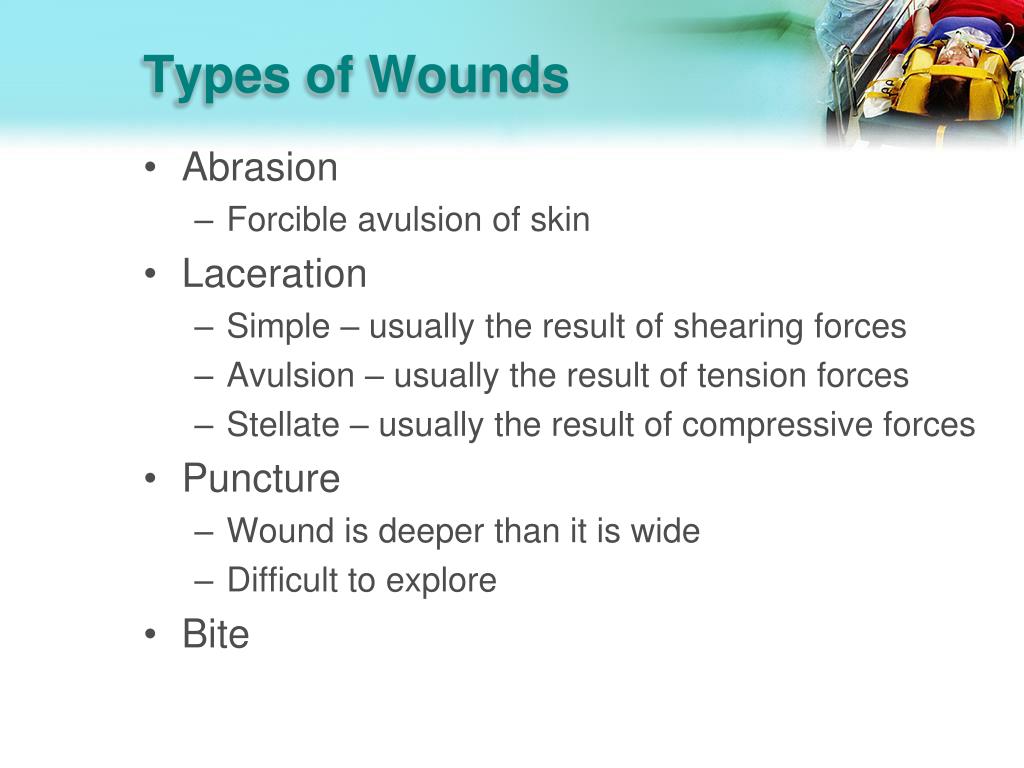 Types of Wounds

• Abrasion
– Forcible avulsion of skin
• Laceration
– Simple – usually the result of shearing forces
– Avulsion – usually the result of tension forces
– Stellate – usually the result of compressive forces
• Puncture
– Wound is deeper than it is wide
– Difficult to explore
• Bite